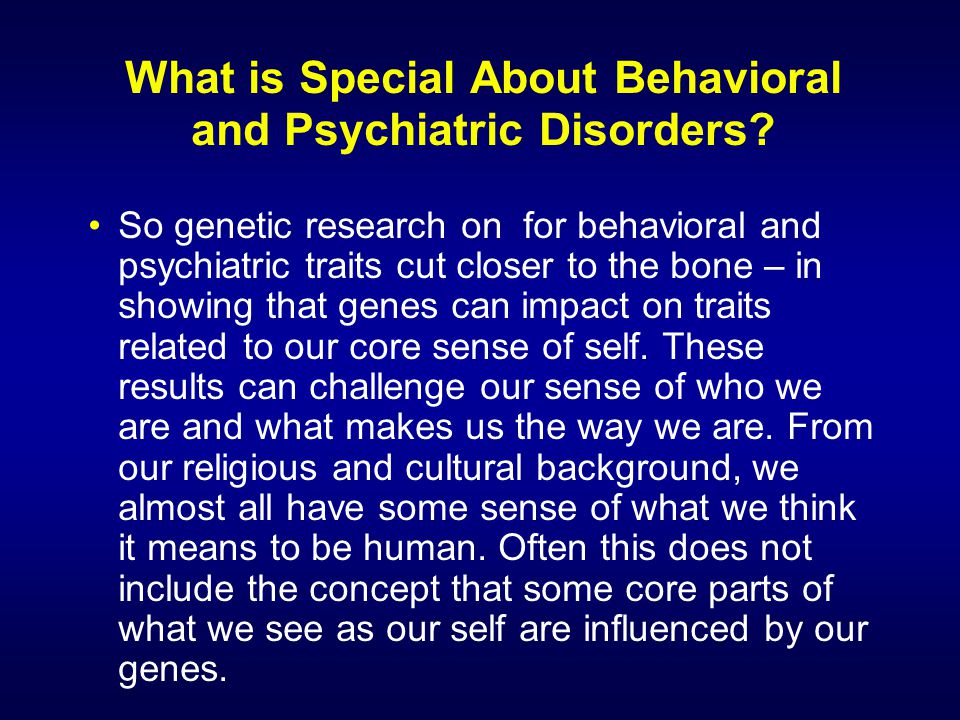 What is Special About Behavioral and Psychiatric Disorders?

• So genetic research on  for behavioral and psychiatric traits cut closer to the bone – in showing that genes can impact on traits related to our core sense of self. These results can challenge our sense of who we are and what makes us the way we are. From our religious and cultural background, we almost all have some sense of what we think it means to be human. Often this does not include the concept that some core parts of what we see as our self are influenced by our genes.